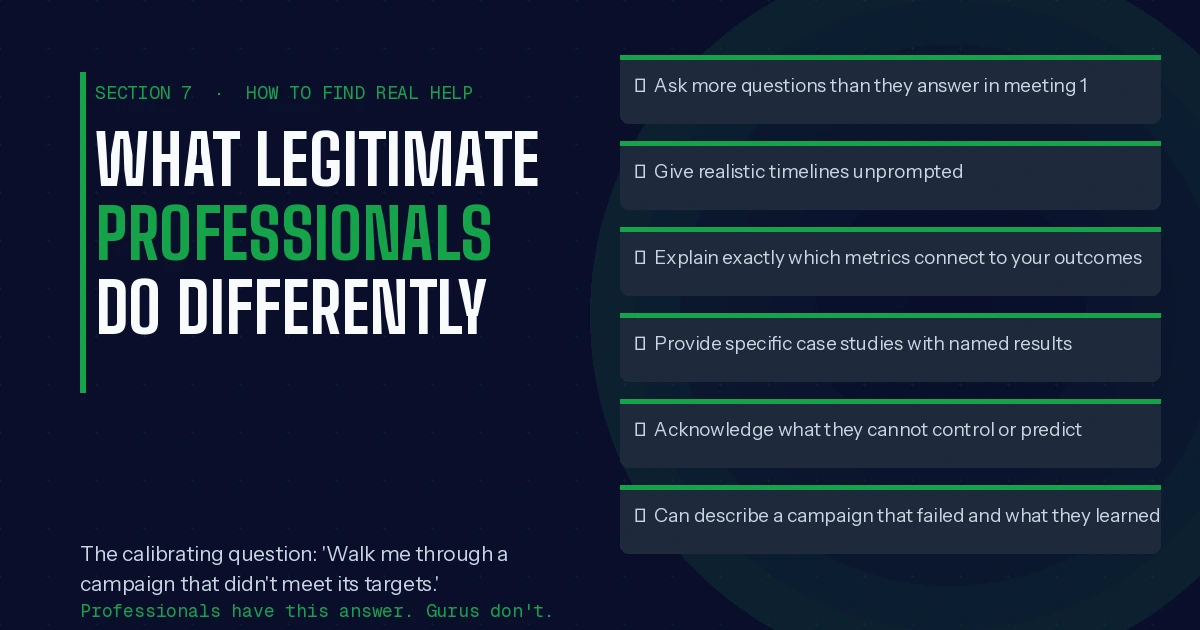 SECTION 7 · HOW TO FIND REAL HELP

WHAT LEGITIMATE PROFESSIONALS DO DIFFERENTLY

The calibrating question: 'Walk me through a campaign that didn't meet its targets.'
Professionals have this answer. Gurus don't.

Ask more questions than they answer in meeting 1

Give realistic timelines unprompted

Explain exactly which metrics connect to your outcomes

Provide specific case studies with named results

Acknowledge what they cannot control or predict

Can describe a campaign that failed and what they learned